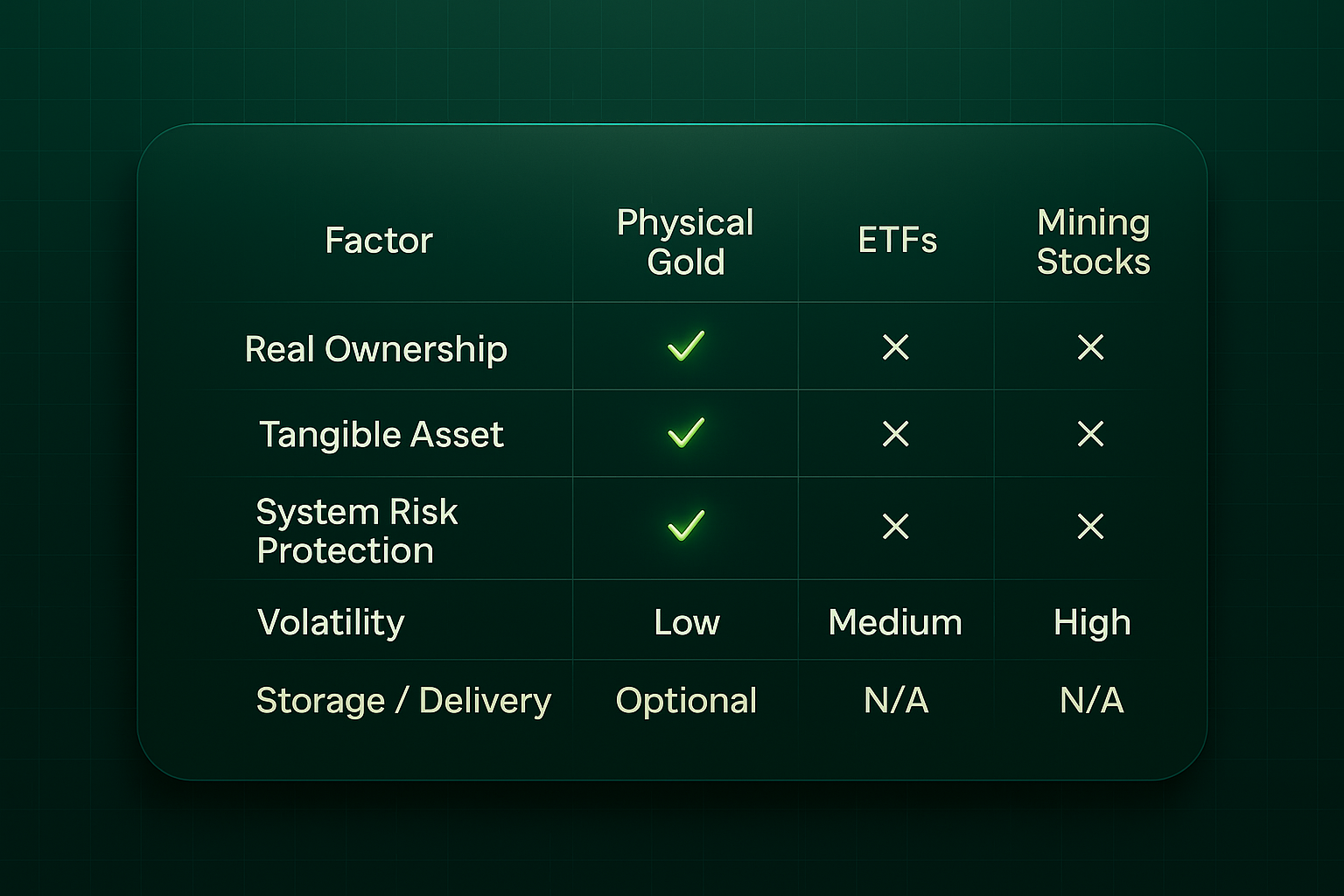 | Factor | Physical Gold | ETFs | Mining Stocks |
|---|---|---|---|
| Real Ownership | ✓ | ✕ | ✕ |
| Tangible Asset | ✓ | ✕ | ✕ |
| System Risk Protection | ✓ | ✕ | ✕ |
| Volatility | Low | Medium | High |
| Storage / Delivery | Optional | N/A | N/A |